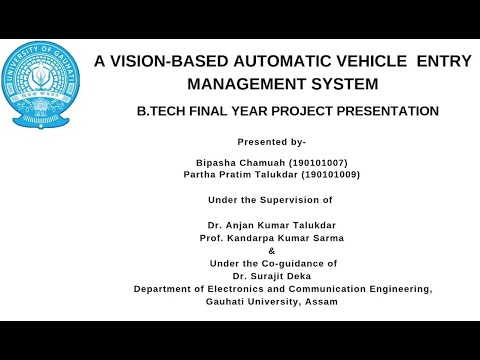 UNIVERSITY OF GAUHATI

A VISION-BASED AUTOMATIC VEHICLE ENTRY MANAGEMENT SYSTEM

B.TECH FINAL YEAR PROJECT PRESENTATION

Presented by-

Bipasha Chamuah (190101007)
Partha Pratim Talukdar (190101009)

Under the Supervision of

Dr. Anjan Kumar Talukdar
Prof. Kandarpa Kumar Sarma
&
Under the Co-guidance of
Dr. Surajit Deka
Department of Electronics and Communication Engineering,
Gauhati University, Assam